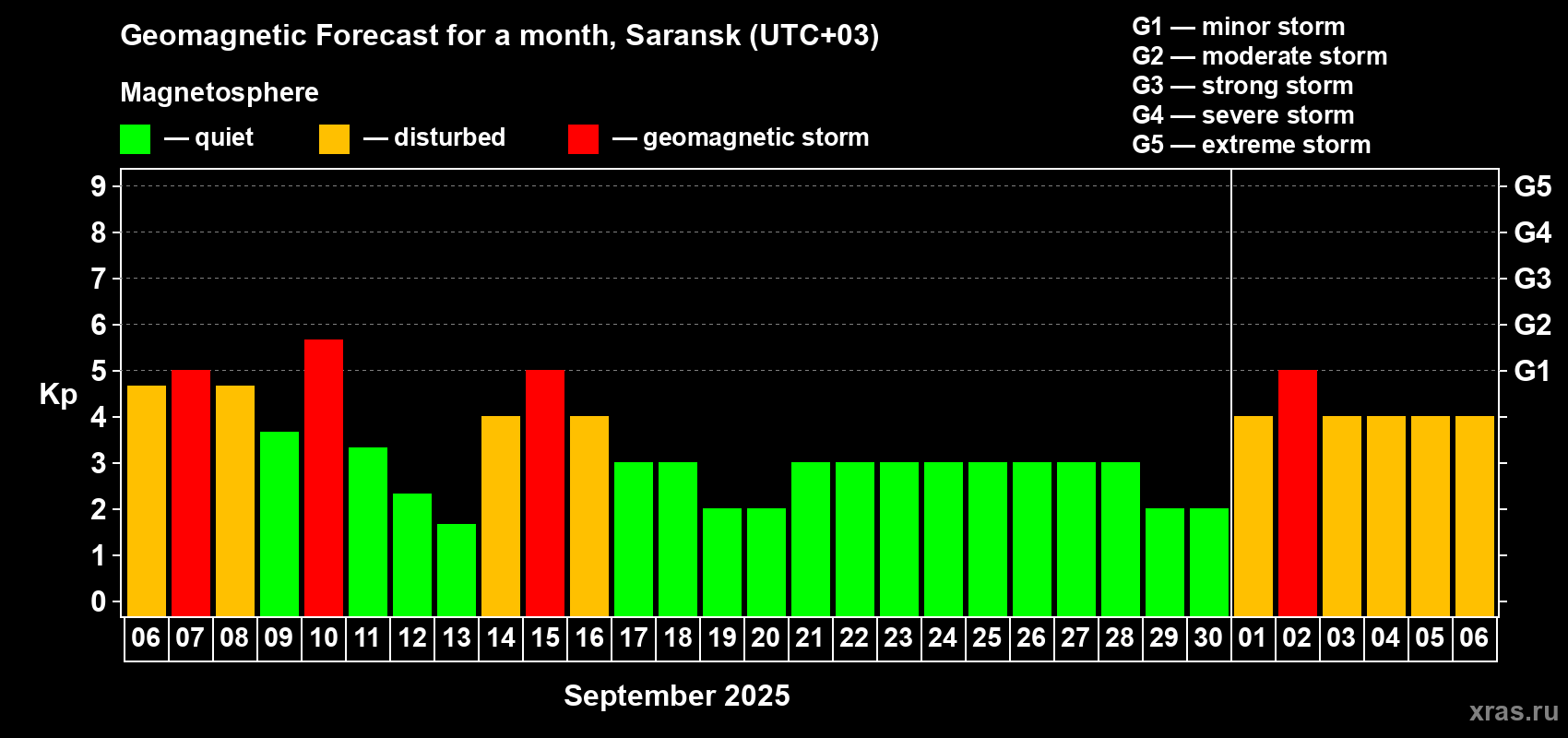 Geomagnetic Forecast for a month, Saransk (UTC+03)

Magnetosphere

— quiet — disturbed — geomagnetic storm

G1 — minor storm
G2 — moderate storm
G3 — strong storm
G4 — severe storm
G5 — extreme storm

Kp

9
8
7
6
5
4
3
2
1
0

G5
G4
G3
G2
G1

06 07 08 09 10 11 12 13 14 15 16 17 18 19 20 21 22 23 24 25 26 27 28 29 30 01 02 03 04 05 06

September 2025

xras.ru